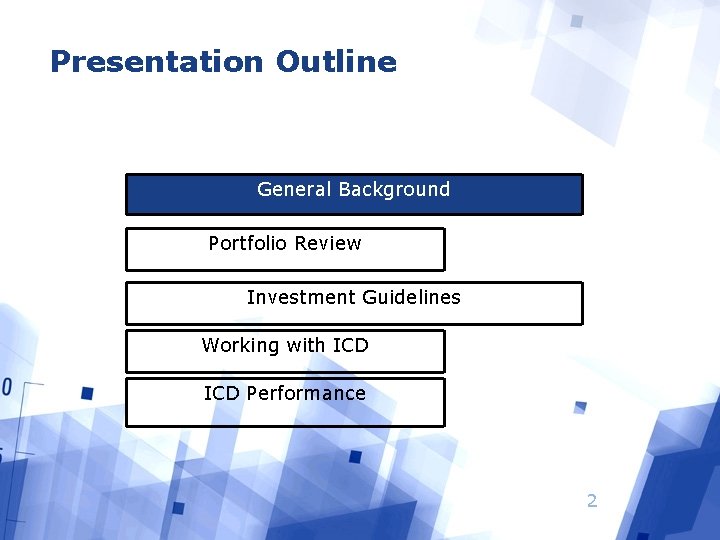 Presentation Outline

General Background

Portfolio Review

Investment Guidelines

Working with ICD

ICD Performance

0

2